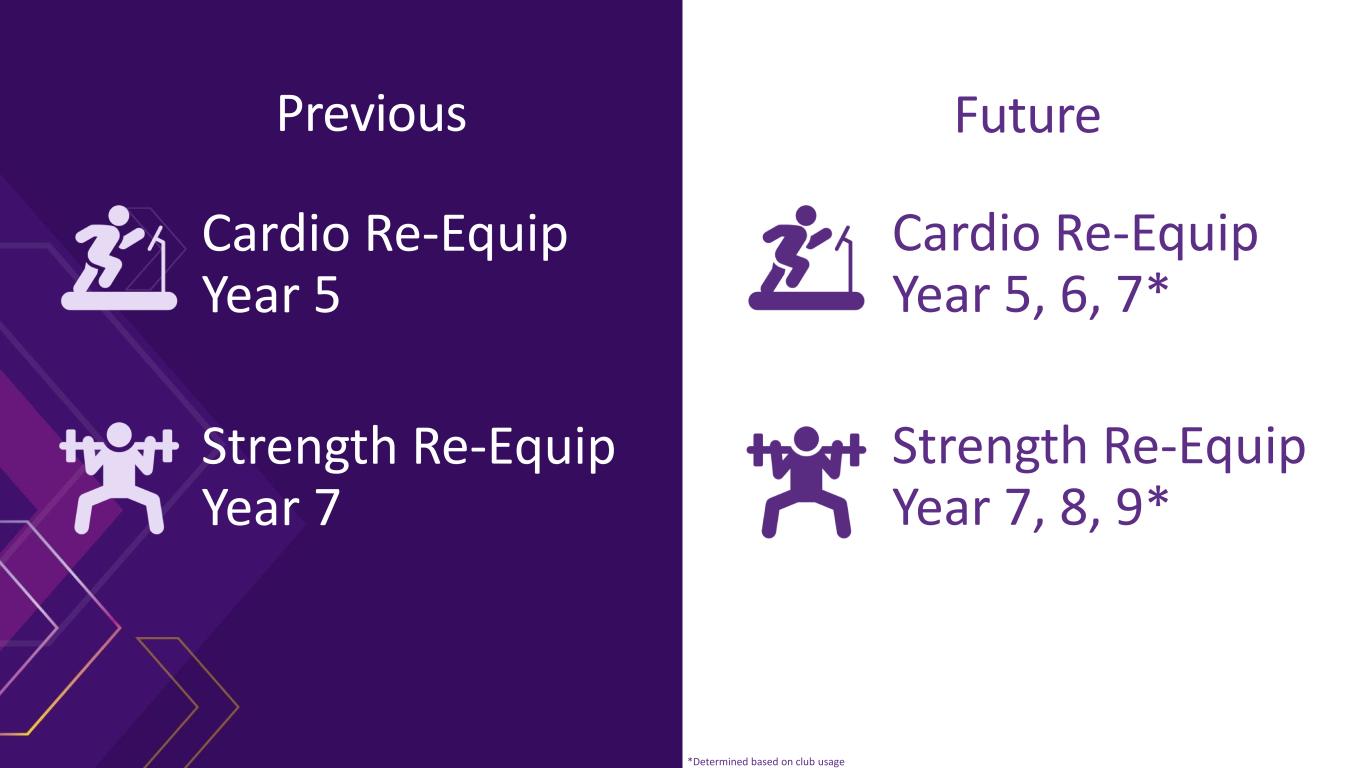 Previous

Cardio Re-Equip
Year 5

Strength Re-Equip
Year 7

Future

Cardio Re-Equip
Year 5, 6, 7*

Strength Re-Equip
Year 7, 8, 9*

*Determined based on club usage